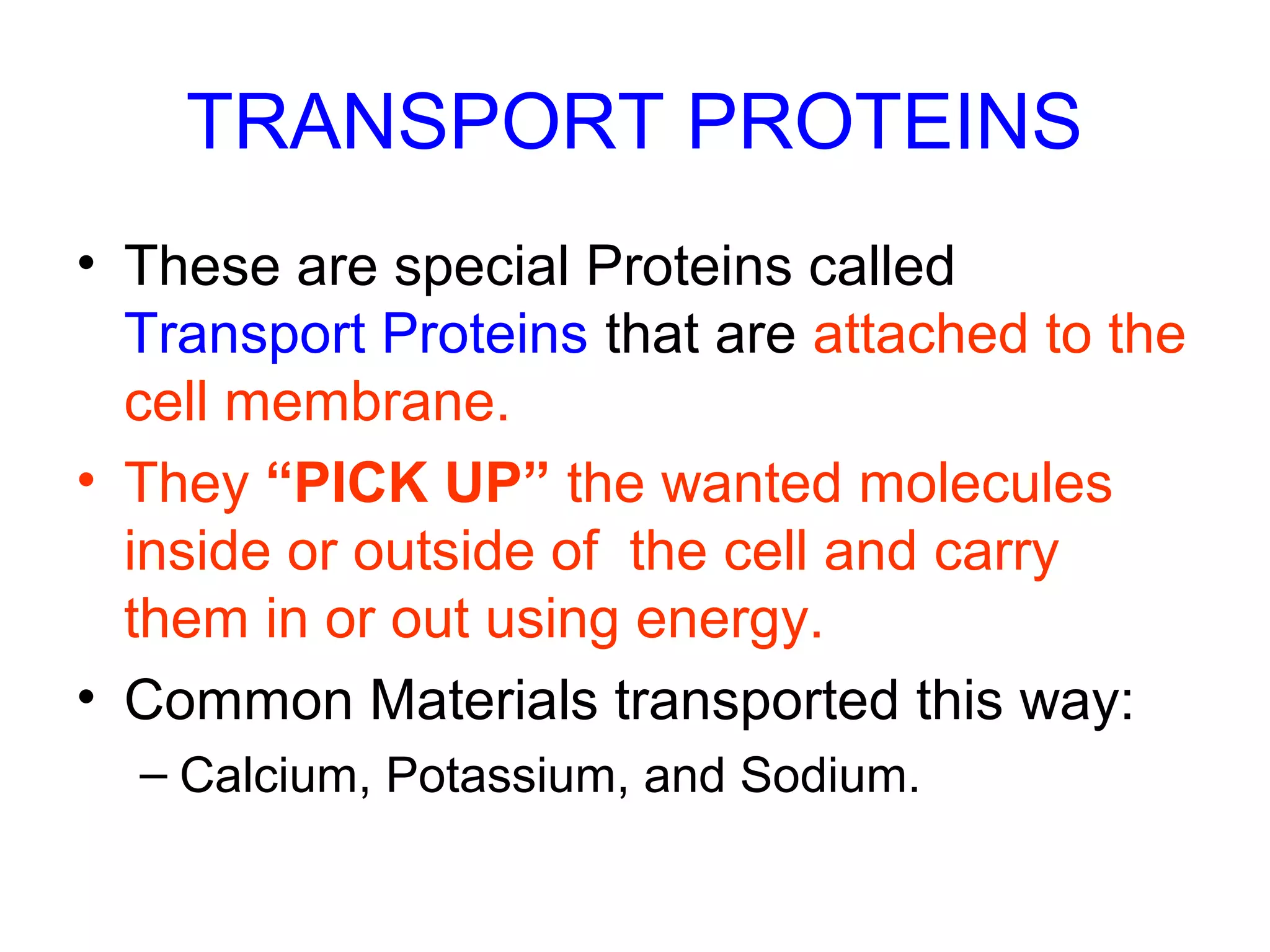 TRANSPORT PROTEINS

• These are special Proteins called Transport Proteins that are attached to the cell membrane.

• They “PICK UP” the wanted molecules inside or outside of the cell and carry them in or out using energy.

• Common Materials transported this way:
– Calcium, Potassium, and Sodium.